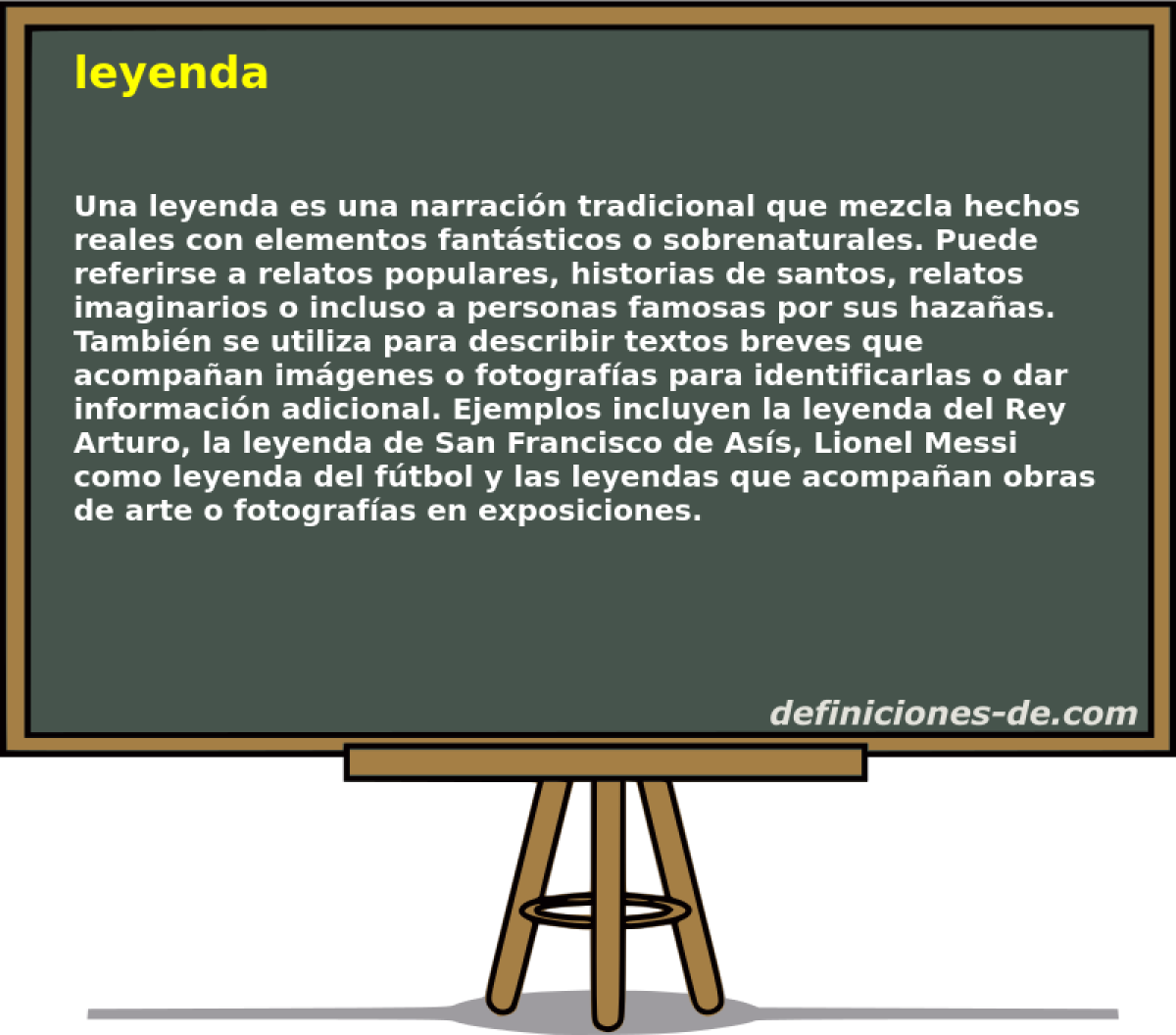 leyenda

Una leyenda es una narración tradicional que mezcla hechos reales con elementos fantásticos o sobrenaturales. Puede referirse a relatos populares, historias de santos, relatos imaginarios o incluso a personas famosas por sus hazañas. También se utiliza para describir textos breves que acompañan imágenes o fotografías para identificarlas o dar información adicional. Ejemplos incluyen la leyenda del Rey Arturo, la leyenda de San Francisco de Asís, Lionel Messi como leyenda del fútbol y las leyendas que acompañan obras de arte o fotografías en exposiciones.

definiciones-de.com